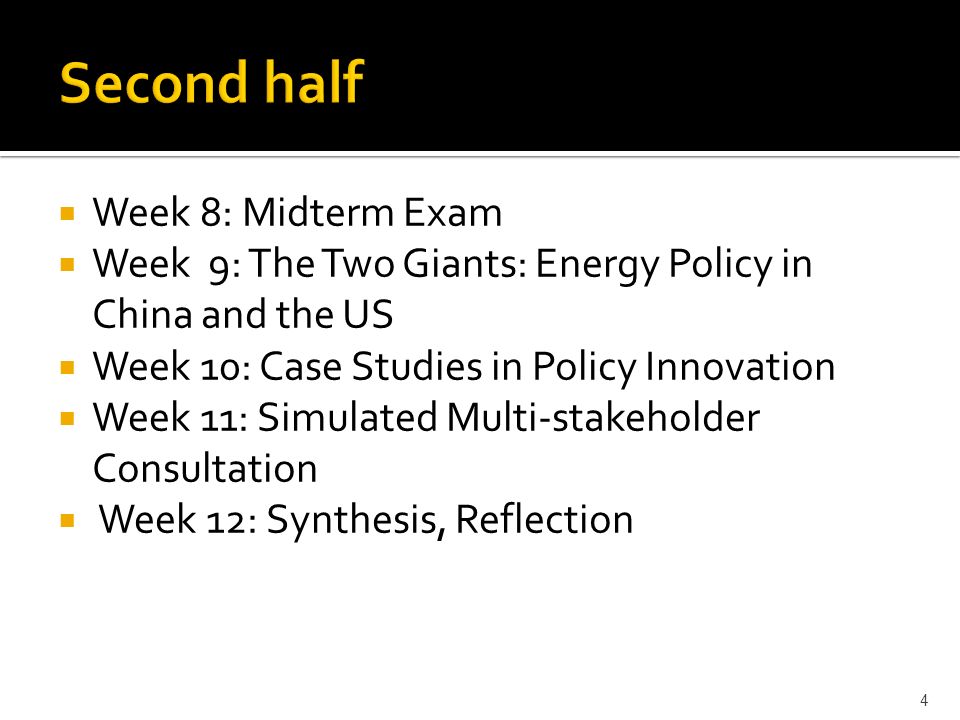 Second half

- Week 8: Midterm Exam
- Week 9: The Two Giants: Energy Policy in China and the US
- Week 10: Case Studies in Policy Innovation
- Week 11: Simulated Multi-stakeholder Consultation
- Week 12: Synthesis, Reflection

4